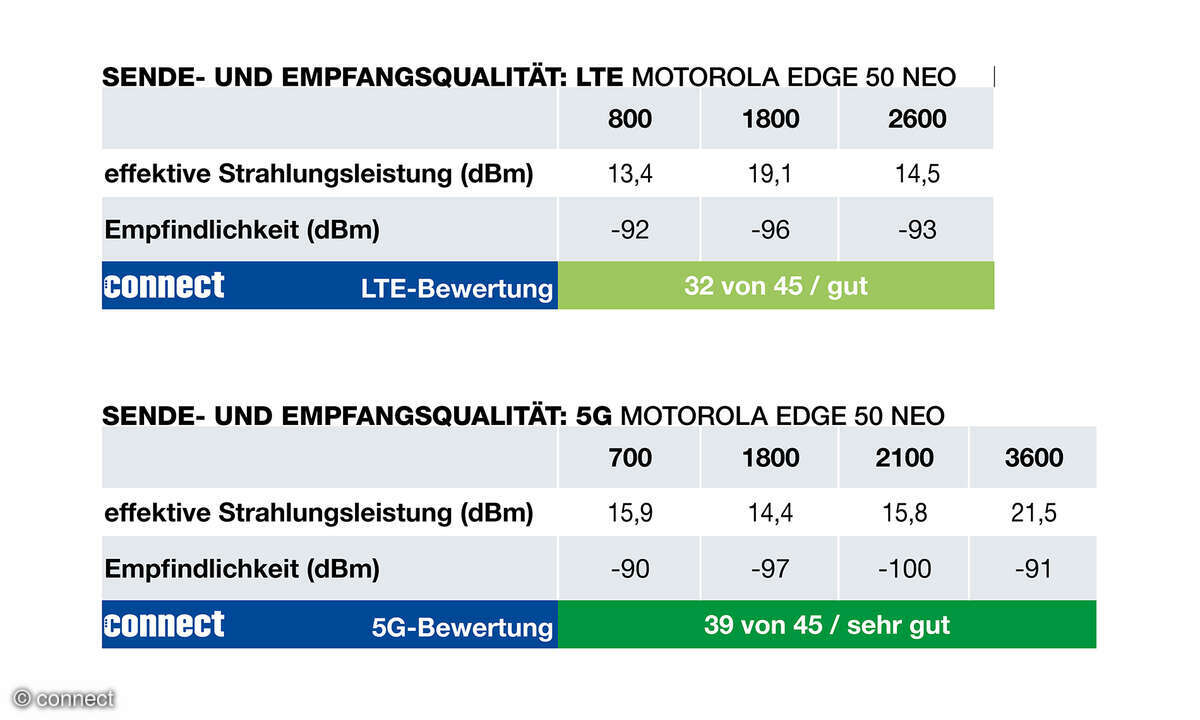 SENDE- UND EMPFANGSQUALITÄT: LTE MOTOROLA EDGE 50 NEO

| | 800 | 1800 | 2600 |
|---|---|---|---|
| effektive Strahlungsleistung (dBm) | 13,4 | 19,1 | 14,5 |
| Empfindlichkeit (dBm) | -92 | -96 | -93 |
| connect LTE-Bewertung | 32 von 45 / gut | | |

SENDE- UND EMPFANGSQUALITÄT: 5G MOTOROLA EDGE 50 NEO

| | 700 | 1800 | 2100 | 3600 |
|---|---|---|---|---|
| effektive Strahlungsleistung (dBm) | 15,9 | 14,4 | 15,8 | 21,5 |
| Empfindlichkeit (dBm) | -90 | -97 | -100 | -91 |
| connect 5G-Bewertung | 39 von 45 / sehr gut | | | |

© connect